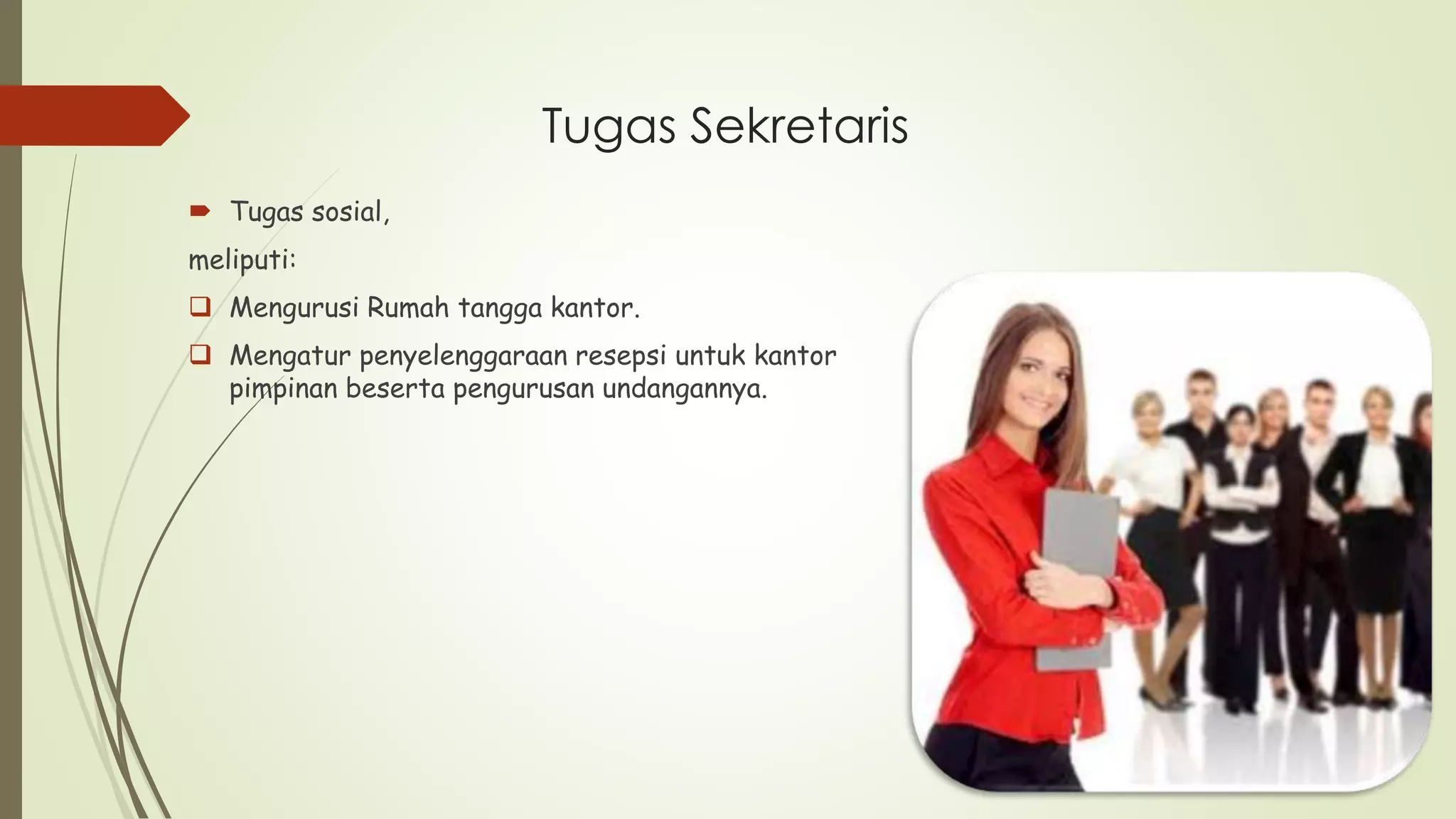 Tugas Sekretaris

Tugas sosial,

meliputi:

Mengurusi Rumah tangga kantor.

Mengatur penyelenggaraan resepsi untuk kantor pimpinan beserta pengurusan undangannya.